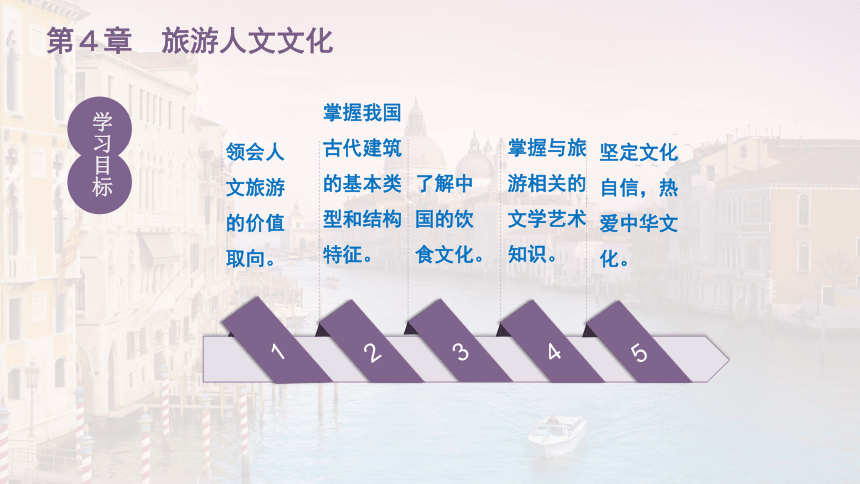 第４章　旅游人文文化

学习目标

领会人文旅游的价值取向。

掌握我国古代建筑的基本类型和结构特征。

了解中国的饮食文化。

掌握与旅游相关的文学艺术知识。

坚定文化自信，热爱中华文化。

1

2

3

4

5